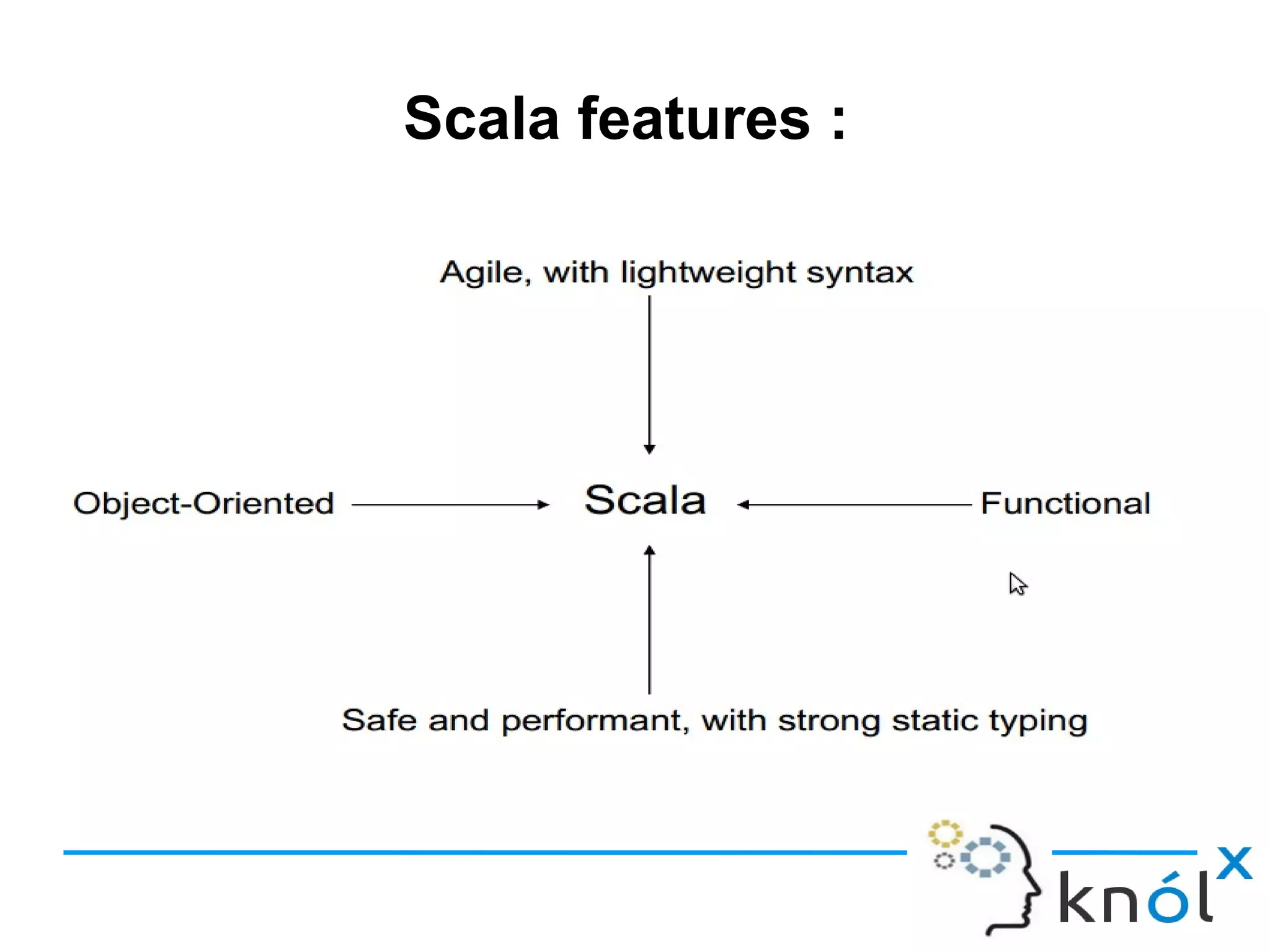 Scala features :

Agile, with lightweight syntax

Object-Oriented

Scala

Functional

Safe and performant, with strong static typing

knólx